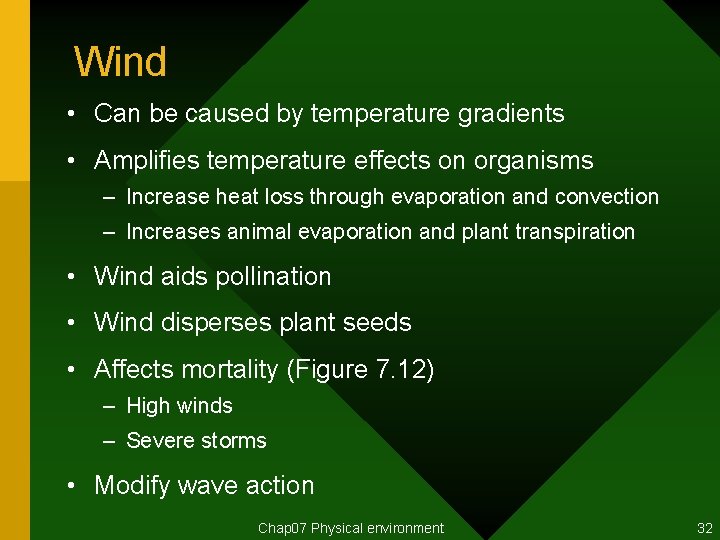 Wind

• Can be caused by temperature gradients
• Amplifies temperature effects on organisms
– Increase heat loss through evaporation and convection
– Increases animal evaporation and plant transpiration
• Wind aids pollination
• Wind disperses plant seeds
• Affects mortality (Figure 7.12)
– High winds
– Severe storms
• Modify wave action

Chap07 Physical environment

32